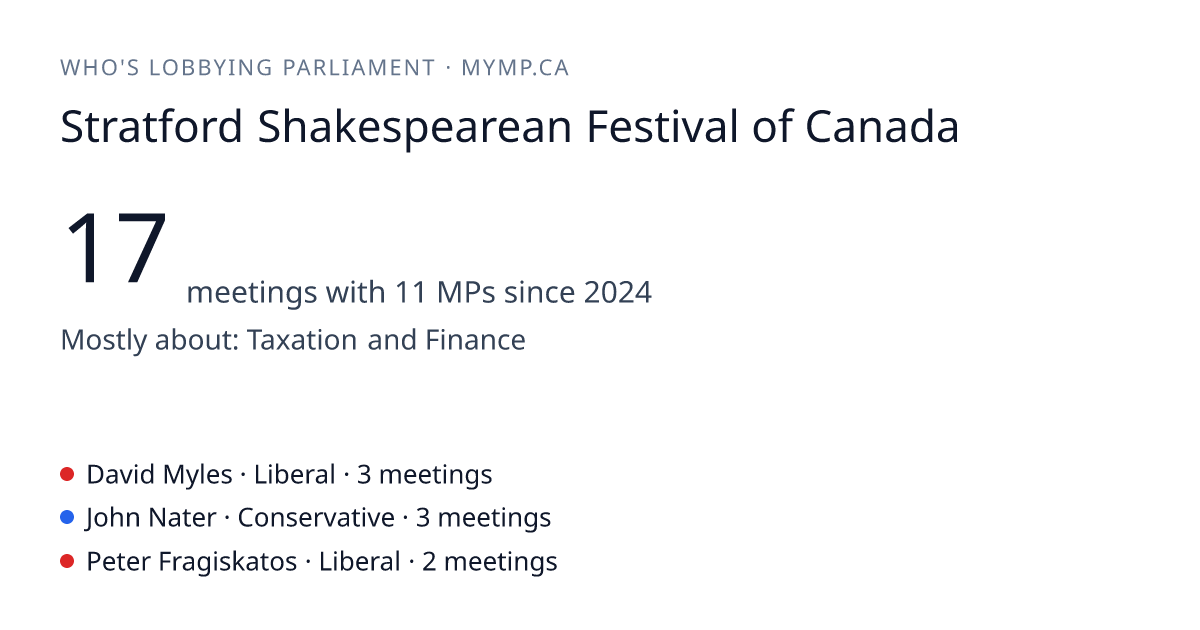 WHO'S LOBBYING PARLIAMENT · MYMP.CA

Stratford Shakespearean Festival of Canada

17 meetings with 11 MPs since 2024

Mostly about: Taxation and Finance

David Myles · Liberal · 3 meetings
John Nater · Conservative · 3 meetings
Peter Fragiskatos · Liberal · 2 meetings